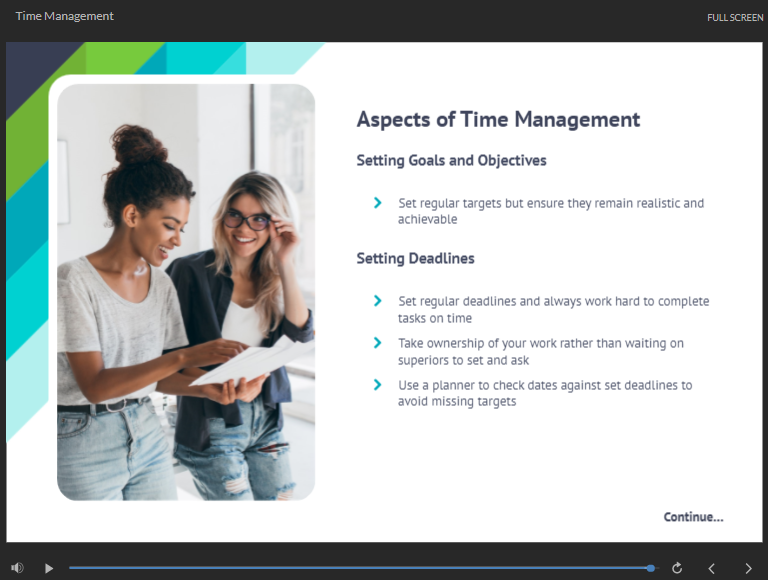 Time Management

FULL SCREEN

Aspects of Time Management

Setting Goals and Objectives

Set regular targets but ensure they remain realistic and achievable

Setting Deadlines

Set regular deadlines and always work hard to complete tasks on time

Take ownership of your work rather than waiting on superiors to set and ask

Use a planner to check dates against set deadlines to avoid missing targets

Continue...